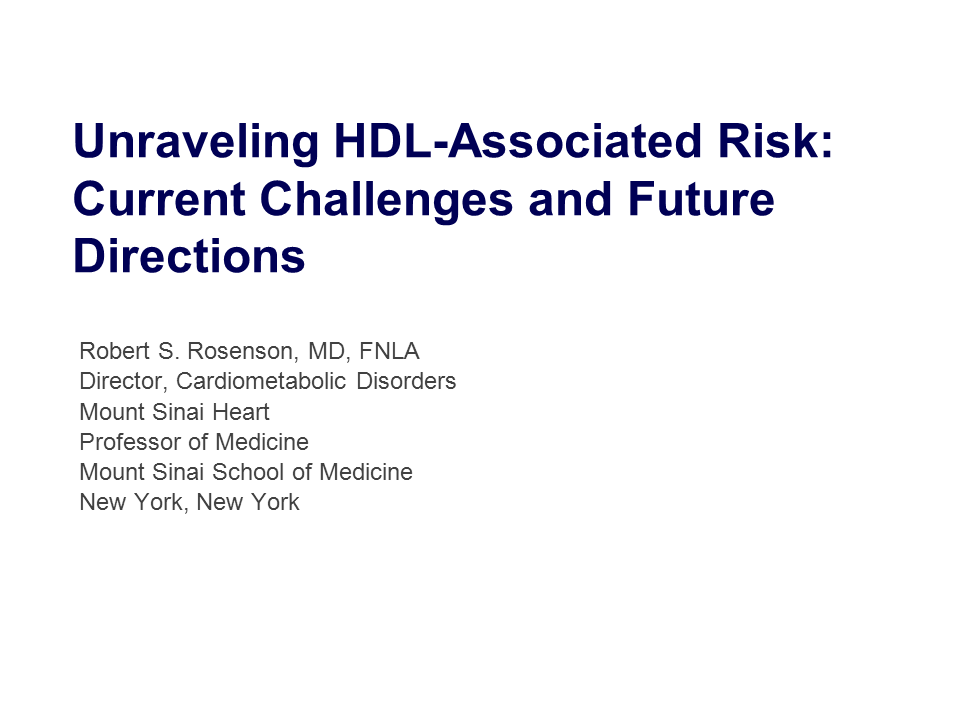 Unraveling HDL-Associated Risk: Current Challenges and Future Directions

Robert S. Rosenson, MD, FNLA
Director, Cardiometabolic Disorders
Mount Sinai Heart
Professor of Medicine
Mount Sinai School of Medicine
New York, New York